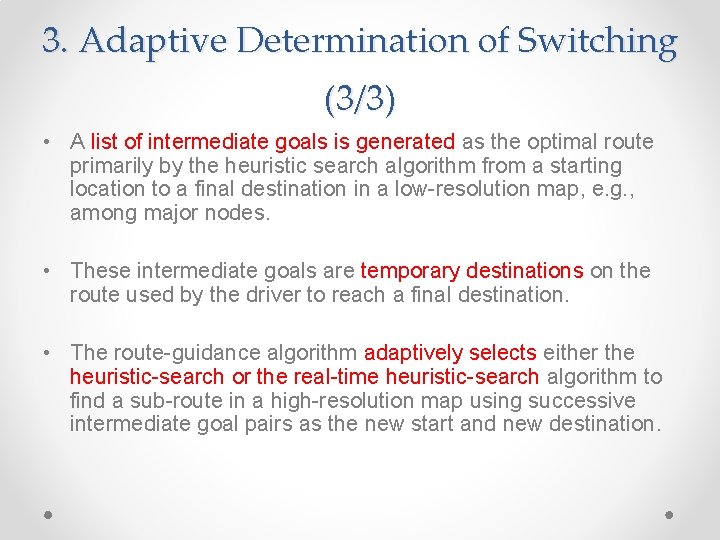 3. Adaptive Determination of Switching (3/3)

• A list of intermediate goals is generated as the optimal route primarily by the heuristic search algorithm from a starting location to a final destination in a low-resolution map, e.g., among major nodes.

• These intermediate goals are temporary destinations on the route used by the driver to reach a final destination.

• The route-guidance algorithm adaptively selects either the heuristic-search or the real-time heuristic-search algorithm to find a sub-route in a high-resolution map using successive intermediate goal pairs as the new start and new destination.